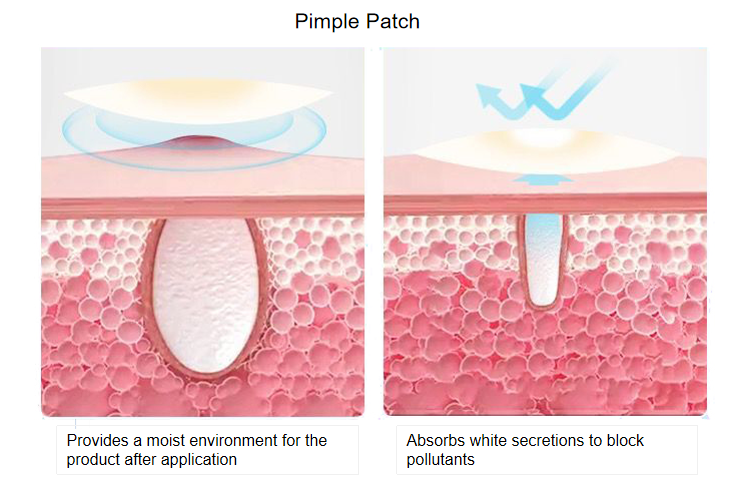 Pimple Patch

Provides a moist environment for the product after application

Absorbs white secretions to block pollutants